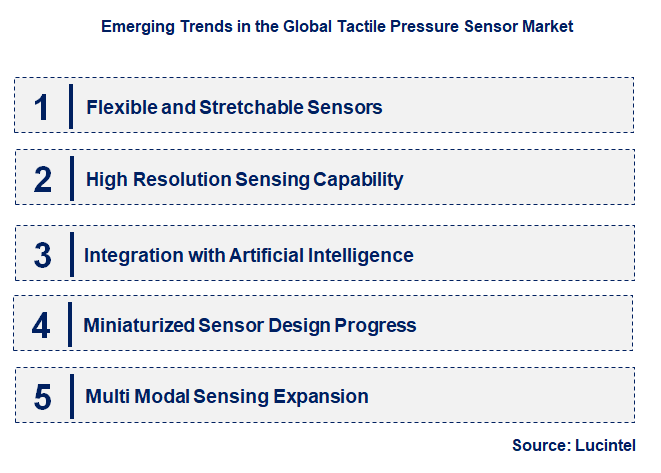 Emerging Trends in the Global Tactile Pressure Sensor Market

1 Flexible and Stretchable Sensors

2 High Resolution Sensing Capability

3 Integration with Artificial Intelligence

4 Miniaturized Sensor Design Progress

5 Multi Modal Sensing Expansion

Source: Lucintel